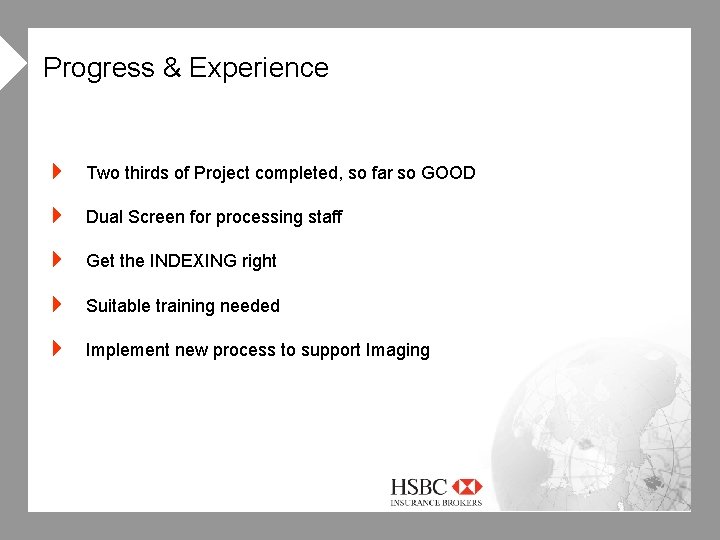 Progress & Experience

Two thirds of Project completed, so far so GOOD

Dual Screen for processing staff

Get the INDEXING right

Suitable training needed

Implement new process to support Imaging

HSBC
INSURANCE BROKERS